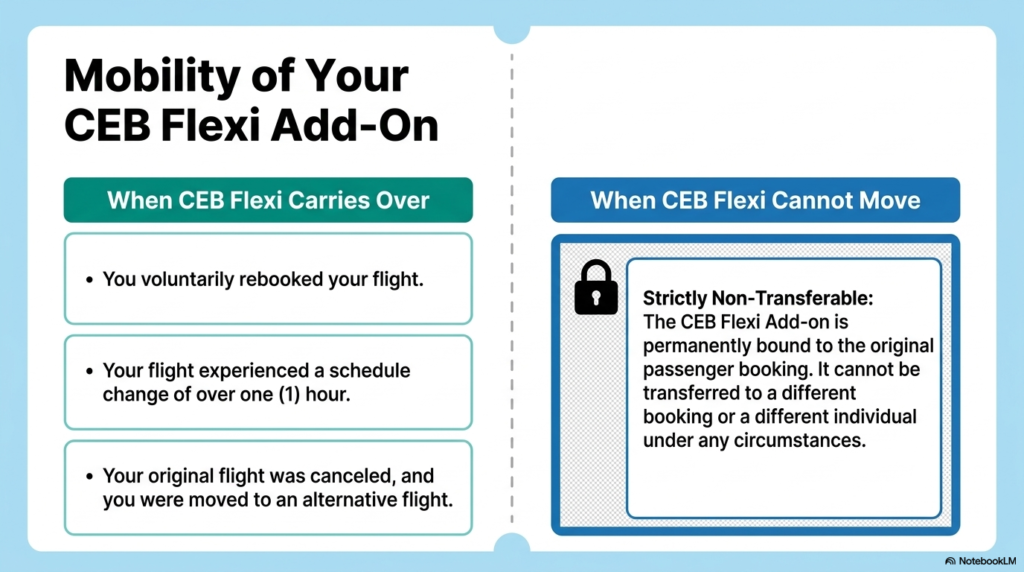 Mobility of Your CEB Flexi Add-On

When CEB Flexi Carries Over

• You voluntarily rebooked your flight.

• Your flight experienced a schedule change of over one (1) hour.

• Your original flight was canceled, and you were moved to an alternative flight.

When CEB Flexi Cannot Move

Strictly Non-Transferable:
The CEB Flexi Add-on is permanently bound to the original passenger booking. It cannot be transferred to a different booking or a different individual under any circumstances.

NotebookLM